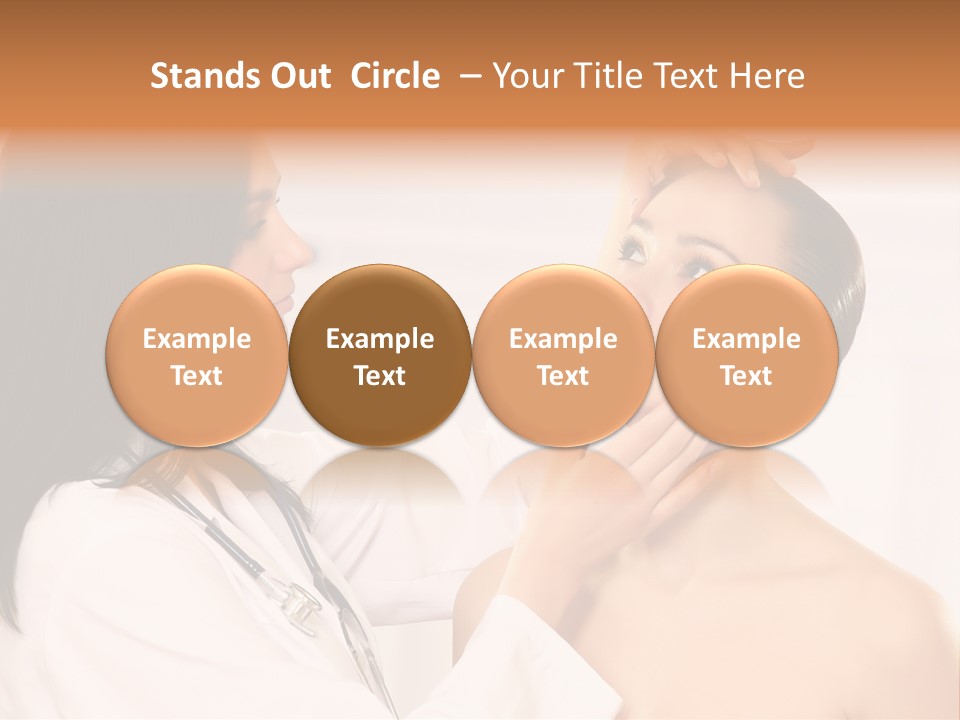 Stands Out  Circle  – Your Title Text Here

Example Text

Example Text

Example Text

Example Text